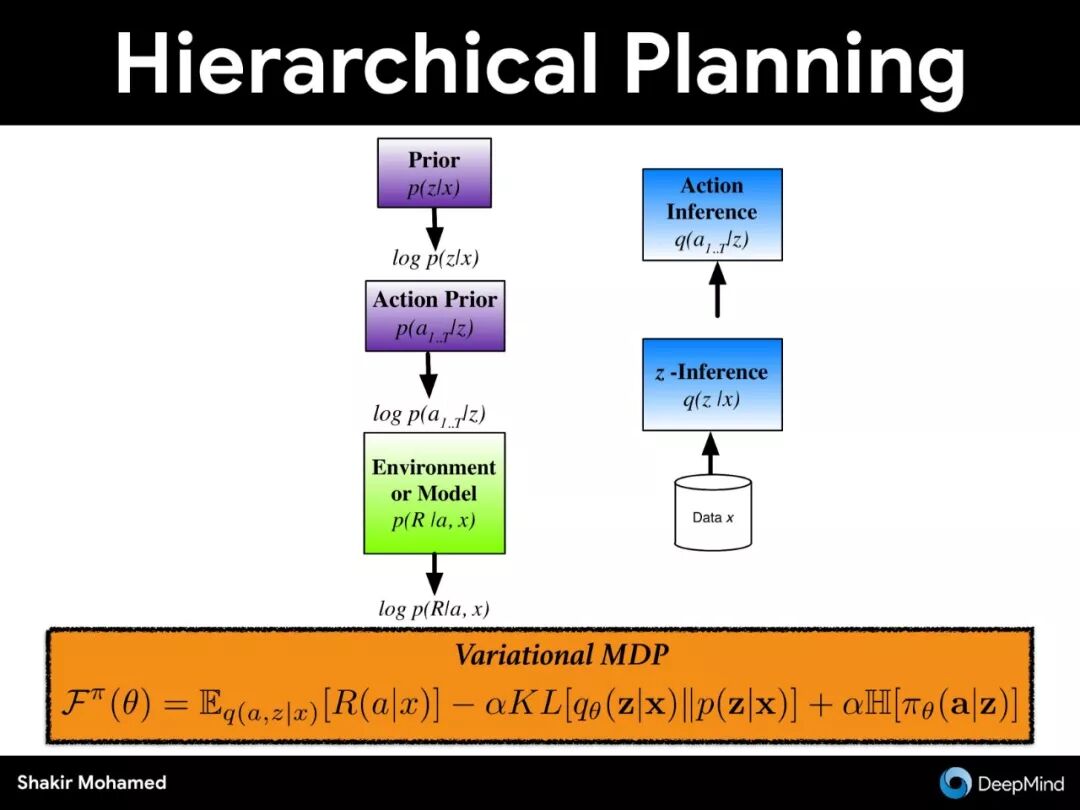 Hierarchical Planning

Prior
$p(z|x)$

$log\ p(z|x)$

Action Prior
$p(a_{1..T}|z)$

$log\ p(a_{1..T}|z)$

Environment or Model
$p(R\ |a, x)$

$log\ p(R|a, x)$

Action Inference
$q(a_{1..T}|z)$

$z$ -Inference
$q(z\ |x)$

Data $x$

Variational MDP
$\mathcal{F}^{\pi}(\theta) = \mathbb{E}_{q(a,z|x)}[R(a|x)] - \alpha KL[q_{\theta}(\mathbf{z}|\mathbf{x}) \| p(\mathbf{z}|\mathbf{x})] + \alpha \mathbb{H}[\pi_{\theta}(\mathbf{a}|\mathbf{z})]$

Shakir Mohamed

DeepMind